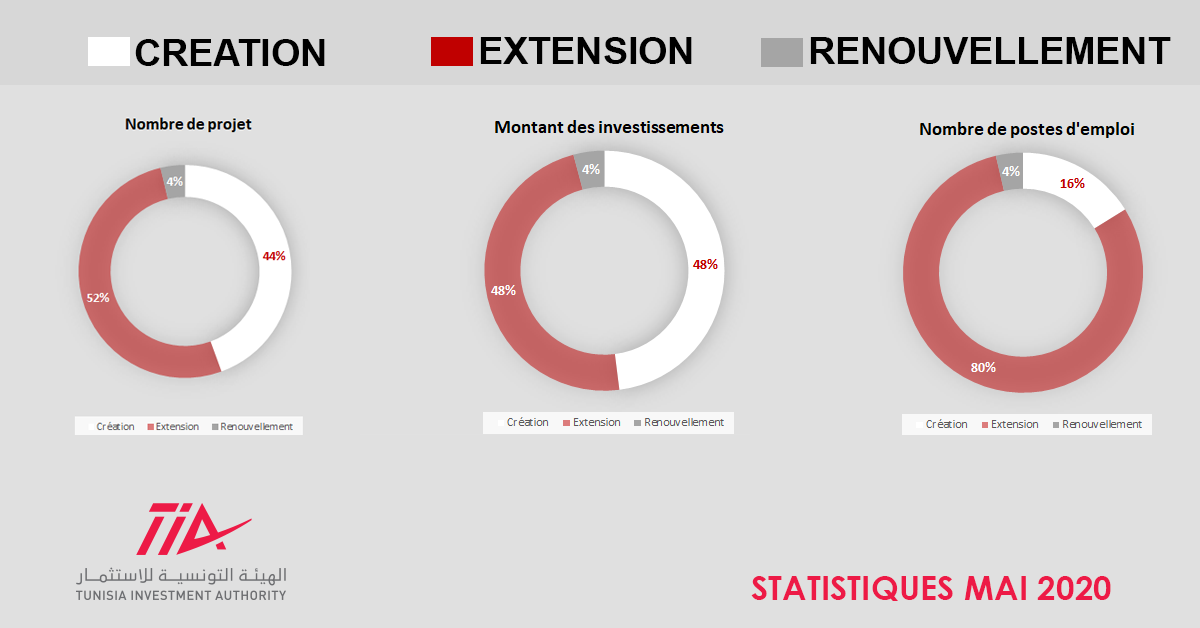 CREATION EXTENSION RENOUVELLEMENT

Nombre de projet

4%
44%
52%

Création Extension Renouvellement

Montant des investissements

4%
48%
48%

Création Extension Renouvellement

Nombre de postes d'emploi

4%
16%
80%

Création Extension Renouvellement

TIA
الهيئة التونسية للاستثمار
TUNISIA INVESTMENT AUTHORITY

STATISTIQUES MAI 2020